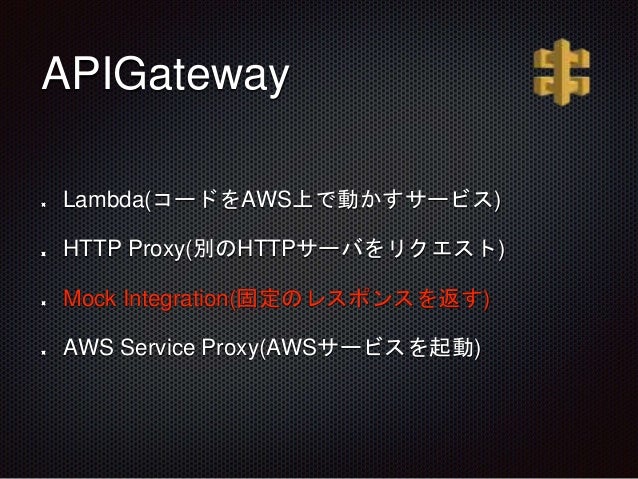 APIGateway

- Lambda(コードをAWS上で動かすサービス)
- HTTP Proxy(別のHTTPサーバをリクエスト)
- Mock Integration(固定のレスポンスを返す)
- AWS Service Proxy(AWSサービスを起動)